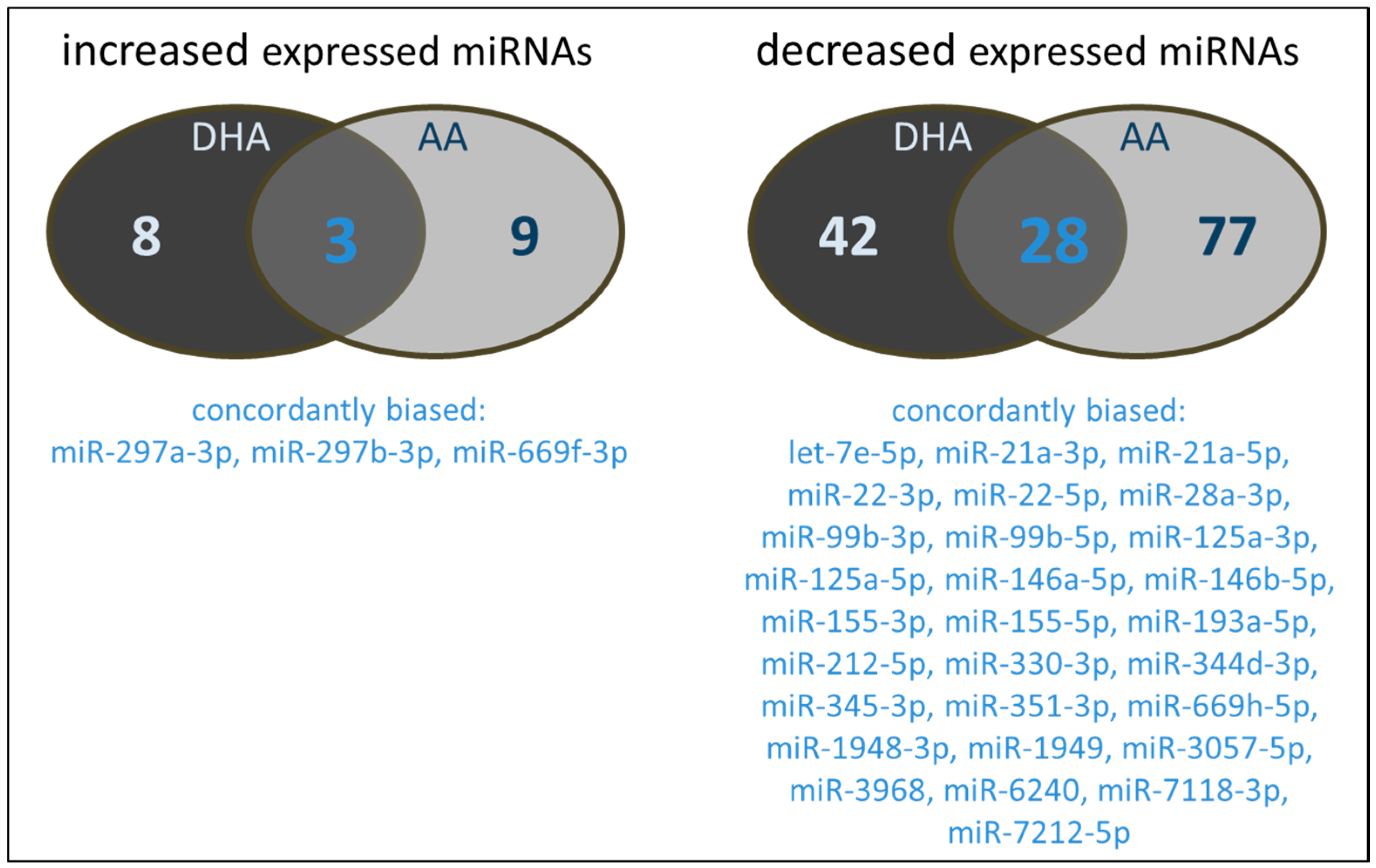 increased expressed miRNAs

DHA AA

8 3 9

concordantly biased:
miR-297a-3p, miR-297b-3p, miR-669f-3p

decreased expressed miRNAs

DHA AA

42 28 77

concordantly biased:
let-7e-5p, miR-21a-3p, miR-21a-5p, miR-22-3p, miR-22-5p, miR-28a-3p, miR-99b-3p, miR-99b-5p, miR-125a-3p, miR-125a-5p, miR-146a-5p, miR-146b-5p, miR-155-3p, miR-155-5p, miR-193a-5p, miR-212-5p, miR-330-3p, miR-344d-3p, miR-345-3p, miR-351-3p, miR-669h-5p, miR-1948-3p, miR-1949, miR-3057-5p, miR-3968, miR-6240, miR-7118-3p, miR-7212-5p